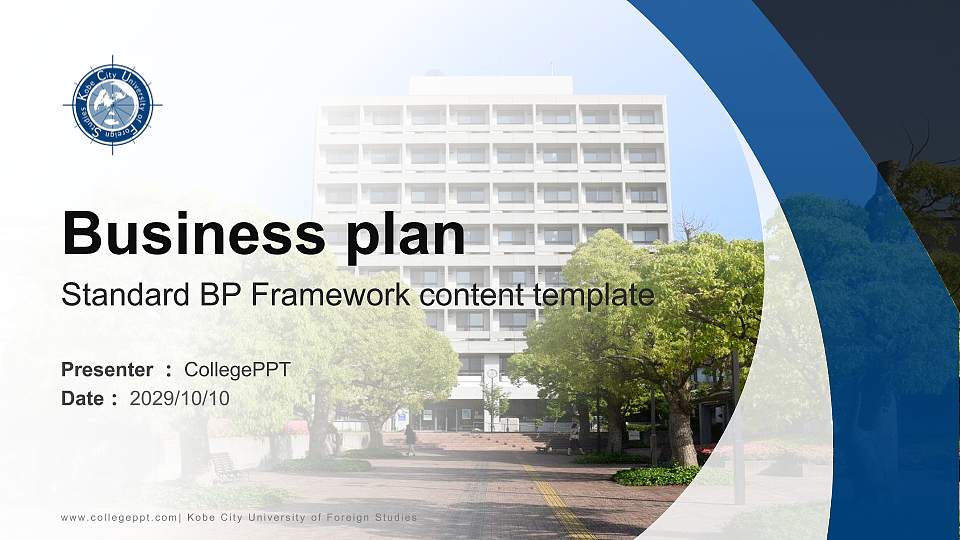 Kobe City University of Foreign Studies

Business plan

Standard BP Framework content template

Presenter : CollegePPT
Date : 2029/10/10

www.collegeppt.com| Kobe City University of Foreign Studies